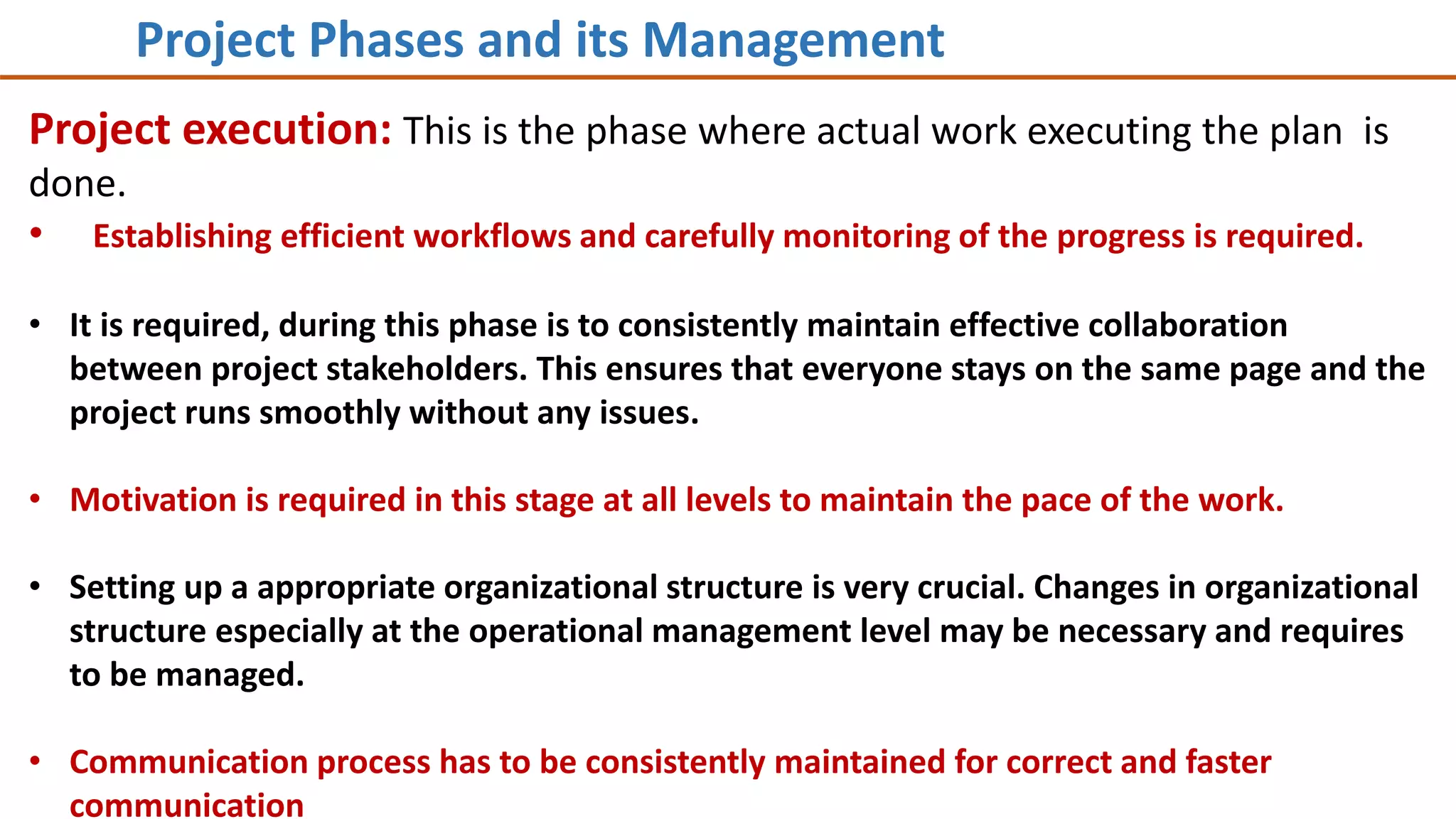 Project Phases and its Management

Project execution: This is the phase where actual work executing the plan is done.

• Establishing efficient workflows and carefully monitoring of the progress is required.

• It is required, during this phase is to consistently maintain effective collaboration between project stakeholders. This ensures that everyone stays on the same page and the project runs smoothly without any issues.

• Motivation is required in this stage at all levels to maintain the pace of the work.

• Setting up a appropriate organizational structure is very crucial. Changes in organizational structure especially at the operational management level may be necessary and requires to be managed.

• Communication process has to be consistently maintained for correct and faster communication